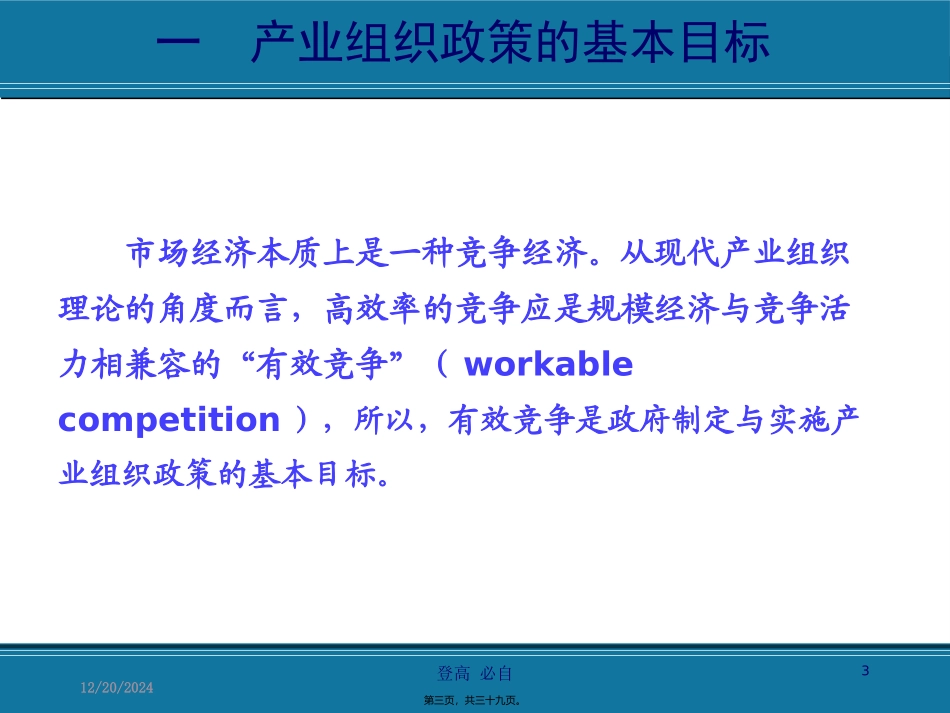 一 产业组织政策的基本目标

市场经济本质上是一种竞争经济。从现代产业组织理论的角度而言，高效率的竞争应是规模经济与竞争活力相兼容的“有效竞争”（ workable competition ），所以，有效竞争是政府制定与实施产业组织政策的基本目标。

12/20/2024

登高 必自

3

第三页，共三十九页。